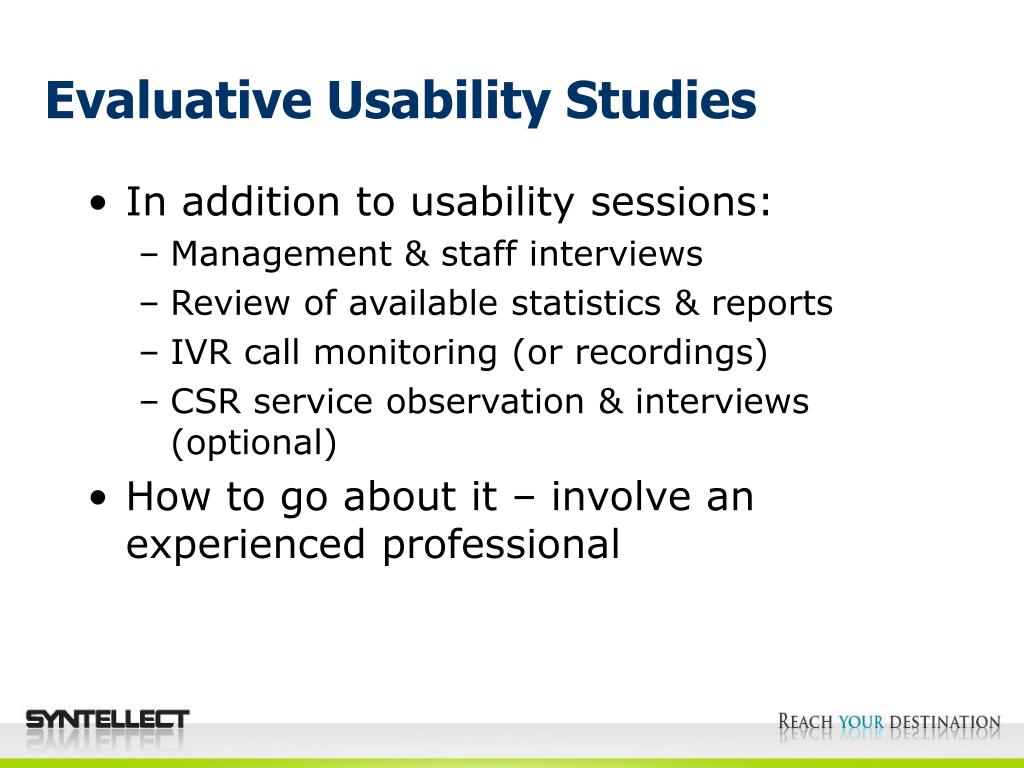 Evaluative Usability Studies

• In addition to usability sessions:
– Management & staff interviews
– Review of available statistics & reports
– IVR call monitoring (or recordings)
– CSR service observation & interviews (optional)

• How to go about it – involve an experienced professional

SYNTELLECT

REACH YOUR DESTINATION